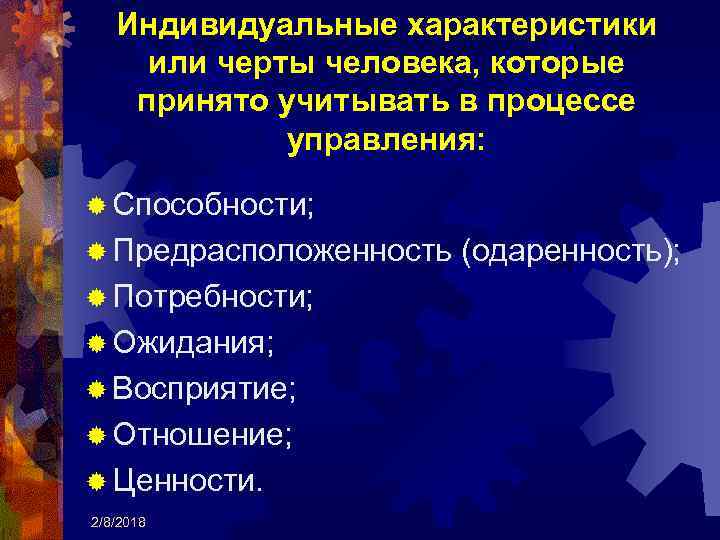 Индивидуальные характеристики или черты человека, которые принято учитывать в процессе управления:

Способности;
Предрасположенность (одаренность);
Потребности;
Ожидания;
Восприятие;
Отношение;
Ценности.

2/8/2018